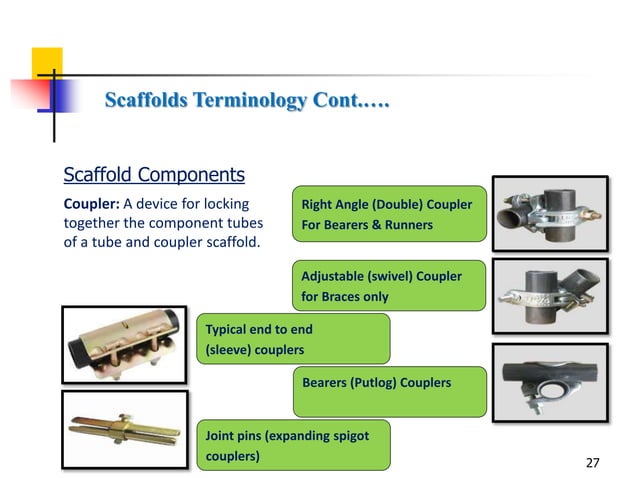 Scaffolds Terminology Cont.….

Scaffold Components

Coupler: A device for locking together the component tubes of a tube and coupler scaffold.

Right Angle (Double) Coupler For Bearers & Runners

Adjustable (swivel) Coupler for Braces only

Typical end to end (sleeve) couplers

Bearers (Putlog) Couplers

Joint pins (expanding spigot couplers)

27